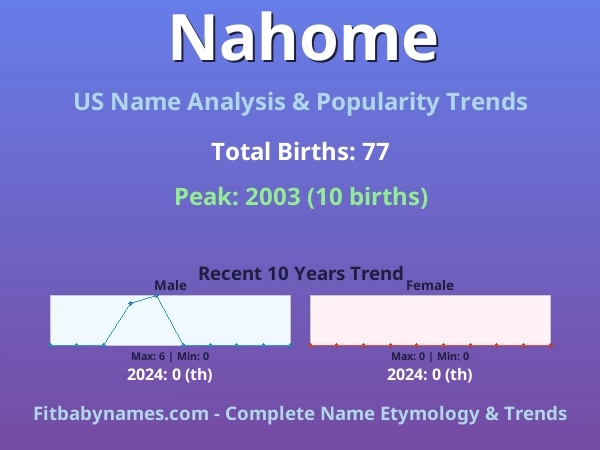 Nahome

US Name Analysis & Popularity Trends

Total Births: 77

Peak: 2003 (10 births)

Recent 10 Years Trend

Male

Max: 6 | Min: 0

2024: 0 (th)

Female

Max: 0 | Min: 0

2024: 0 (th)

Fitbabynames.com - Complete Name Etymology & Trends